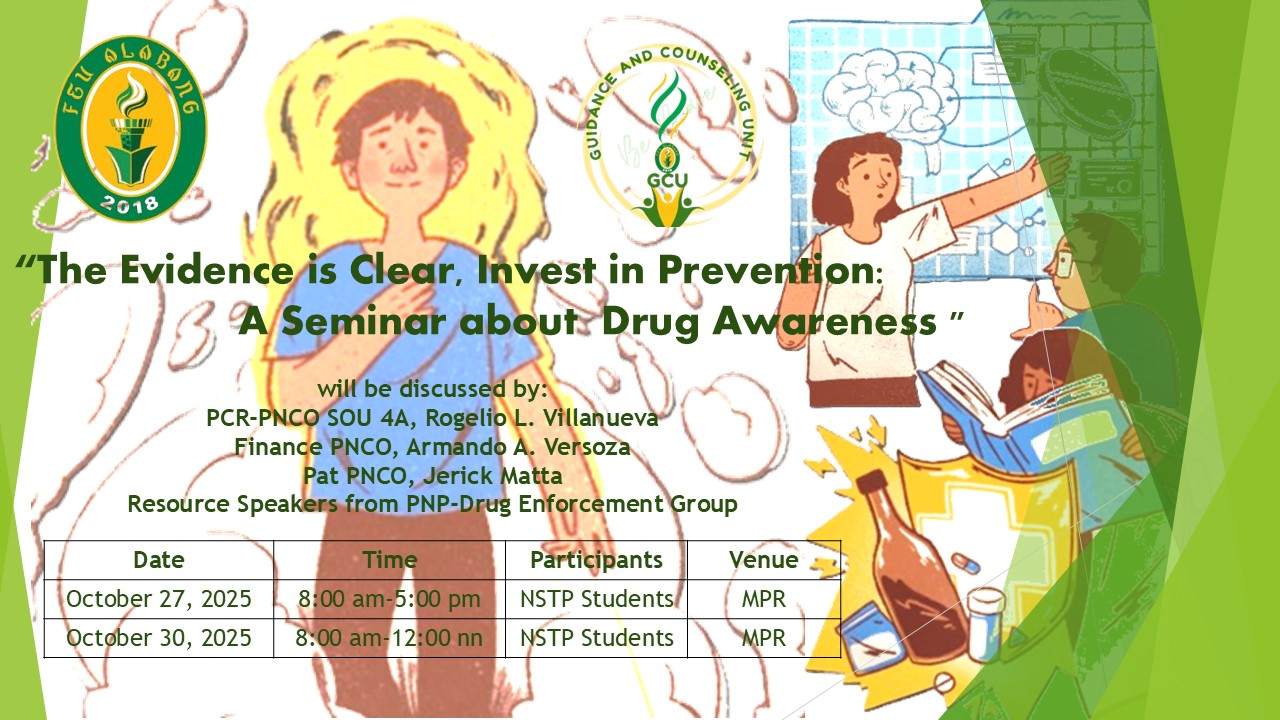 FEU ALABANG
2018

GUIDANCE AND COUNSELING UNIT
GCU

"The Evidence is Clear, Invest in Prevention: A Seminar about Drug Awareness "

will be discussed by:
PCR-PNCO SOU 4A, Rogelio L. Villanueva
Finance PNCO, Armando A. Versoza
Pat PNCO, Jerick Matta
Resource Speakers from PNP-Drug Enforcement Group

| Date | Time | Participants | Venue |
|---|---|---|---|
| October 27, 2025 | 8:00 am-5:00 pm | NSTP Students | MPR |
| October 30, 2025 | 8:00 am-12:00 nn | NSTP Students | MPR |